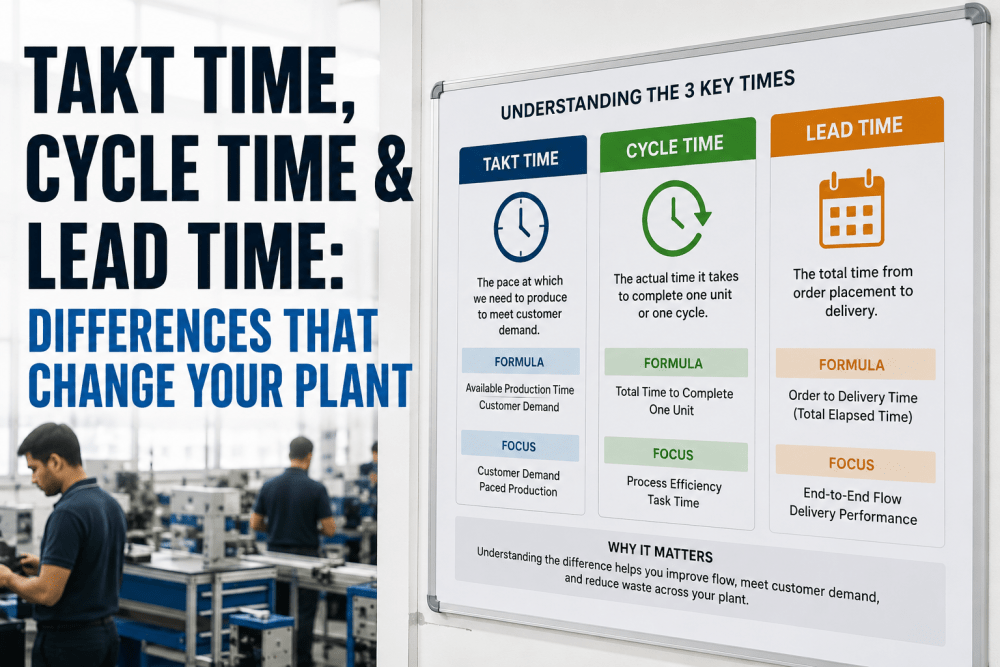 TAKT TIME, CYCLE TIME & LEAD TIME: DIFFERENCES THAT CHANGE YOUR PLANT

UNDERSTANDING THE 3 KEY TIMES

TAKT TIME

The pace at which we need to produce to meet customer demand.

FORMULA

Available Production Time
Customer Demand

FOCUS

Customer Demand
Paced Production

CYCLE TIME

The actual time it takes to complete one unit or one cycle.

FORMULA

Total Time to Complete One Unit

FOCUS

Process Efficiency
Task Time

LEAD TIME

The total time from order placement to delivery.

FORMULA

Order to Delivery Time (Total Elapsed Time)

FOCUS

End-to-End Flow
Delivery Performance

WHY IT MATTERS

Understanding the difference helps you improve flow, meet customer demand, and reduce waste across your plant.